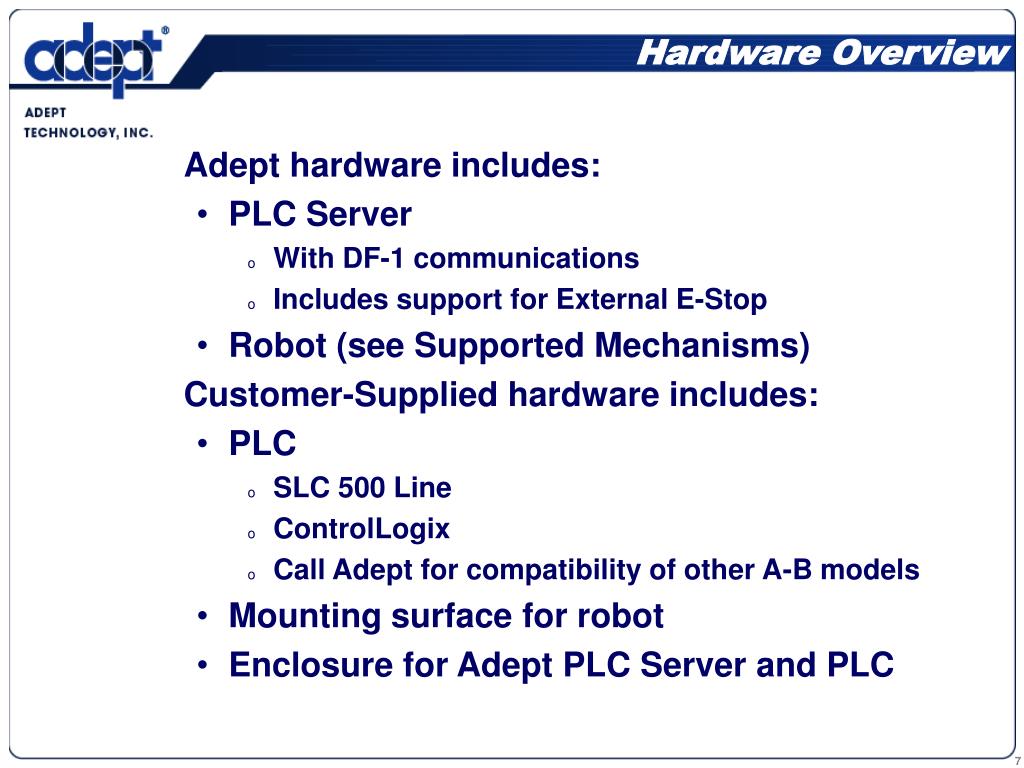 adept®

ADEPT TECHNOLOGY, INC.

Hardware Overview

Adept hardware includes:
• PLC Server
o With DF-1 communications
o Includes support for External E-Stop
• Robot (see Supported Mechanisms)
Customer-Supplied hardware includes:
• PLC
o SLC 500 Line
o ControlLogix
o Call Adept for compatibility of other A-B models
• Mounting surface for robot
• Enclosure for Adept PLC Server and PLC

7